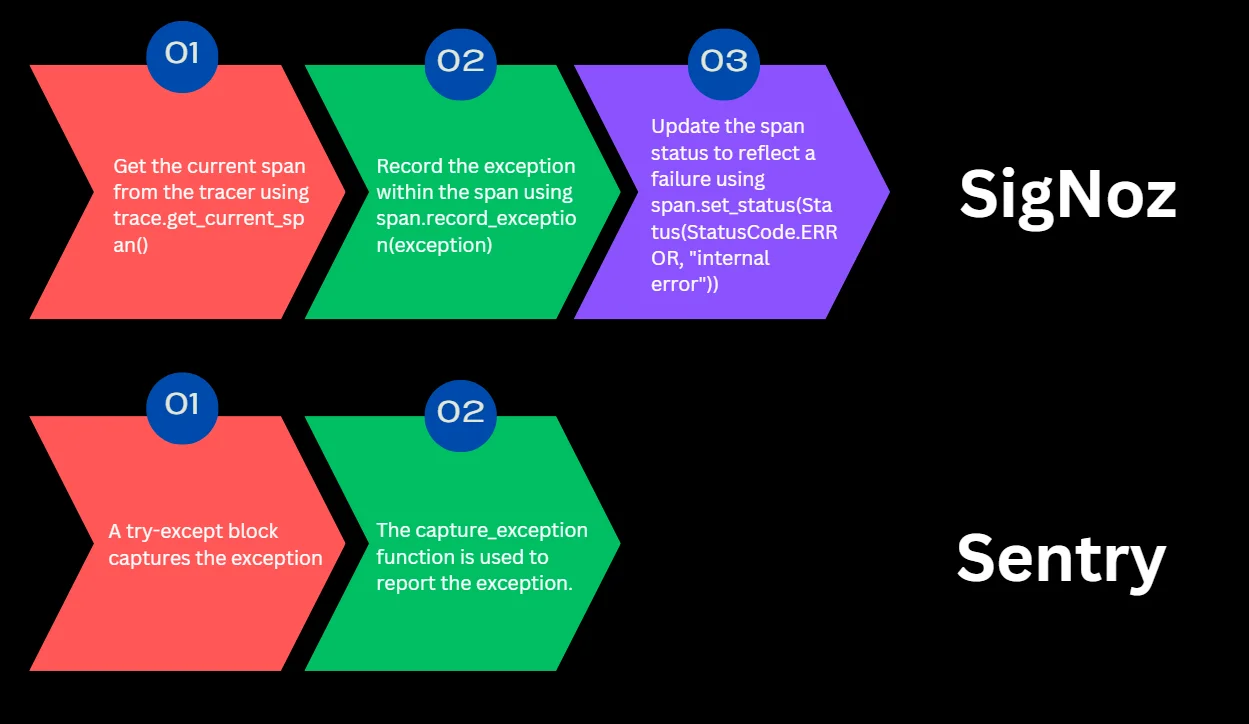 01

Get the current span from the tracer using trace.get_current_span()

02

Record the exception within the span using span.record_exception(exception)

03

Update the span status to reflect a failure using span.set_status(Status(StatusCode.ERROR, "internal error"))

SigNoz

01

A try-except block captures the exception

02

The capture_exception function is used to report the exception.

Sentry